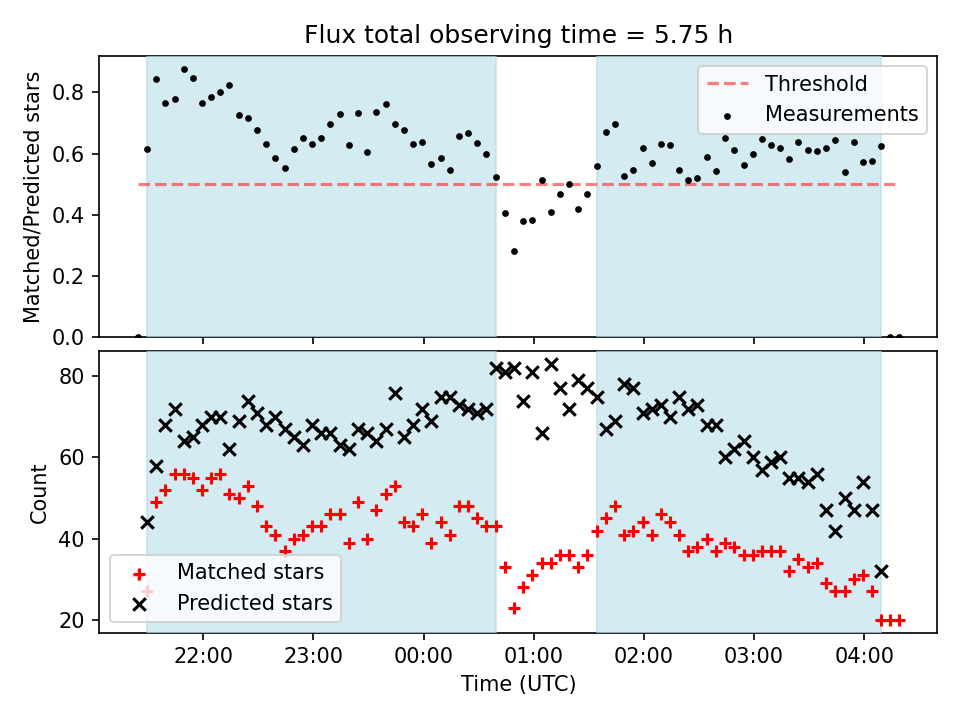 Flux total observing time = 5.75 h

Matched/Predicted stars

0.8
0.6
0.4
0.2
0.0

Threshold
Measurements

Count

80
60
40
20

Matched stars
Predicted stars

22:00
23:00
00:00
01:00
02:00
03:00
04:00

Time (UTC)